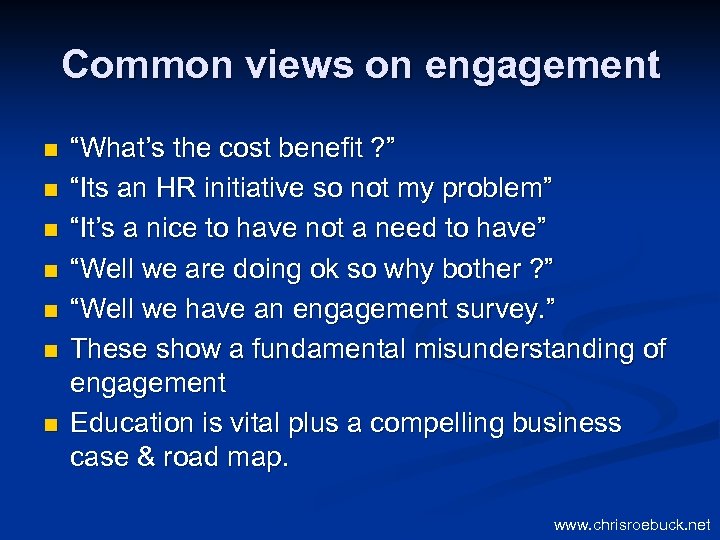 Common views on engagement

- “What’s the cost benefit ?”
- “Its an HR initiative so not my problem”
- “It’s a nice to have not a need to have”
- “Well we are doing ok so why bother ?”
- “Well we have an engagement survey.”
- These show a fundamental misunderstanding of engagement
- Education is vital plus a compelling business case & road map.

www.chrisroebuck.net